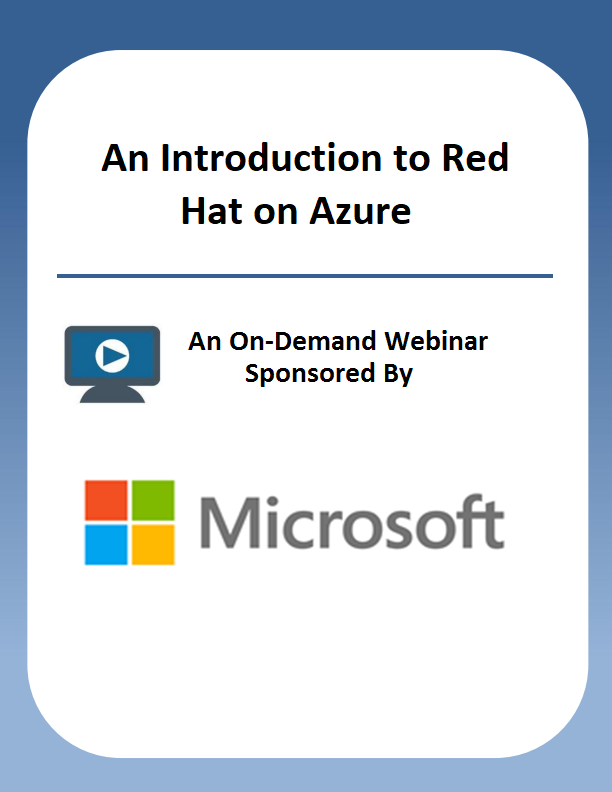 An Introduction to Red Hat on Azure

An On-Demand Webinar Sponsored By

Microsoft